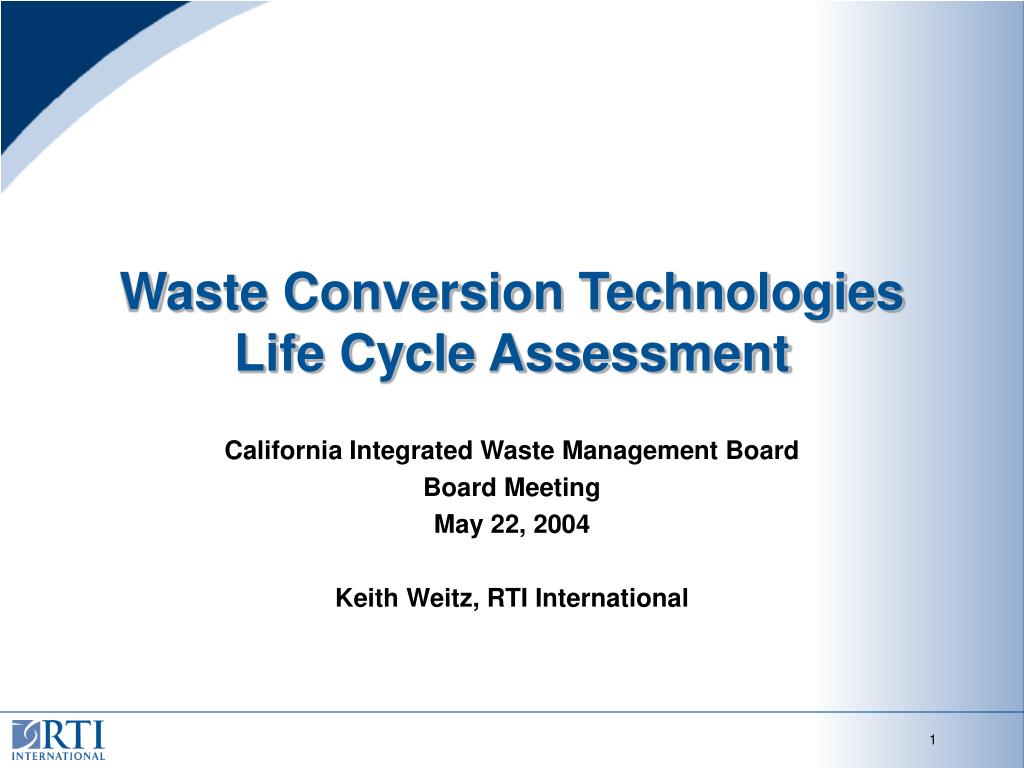 Waste Conversion Technologies
Life Cycle Assessment

California Integrated Waste Management Board
Board Meeting
May 22, 2004

Keith Weitz, RTI International

RTI
INTERNATIONAL

1